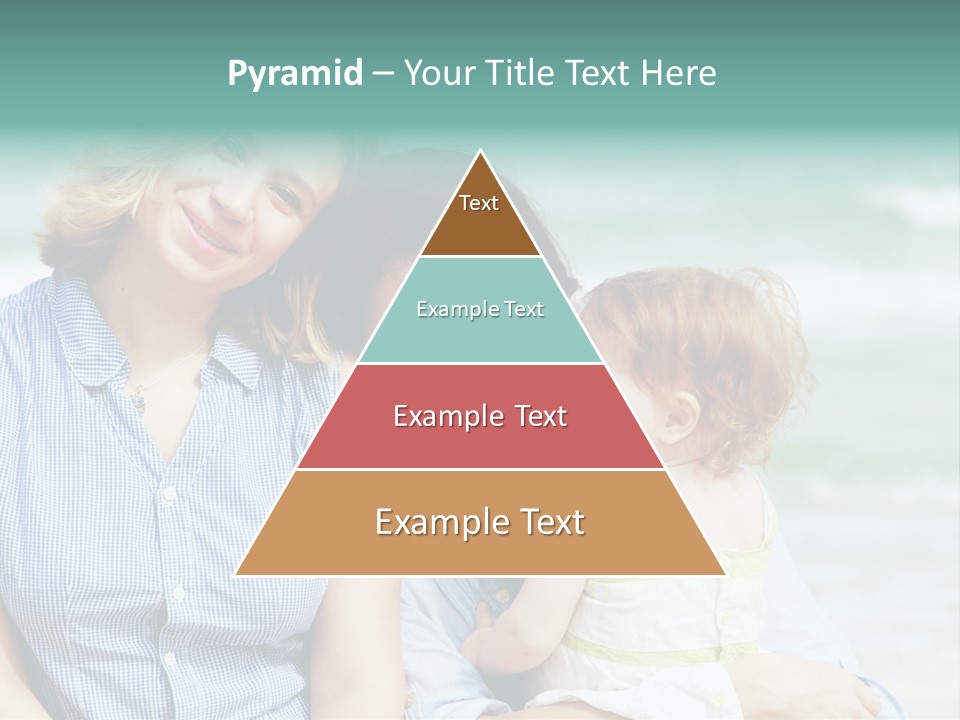 Pyramid – Your Title Text Here

Text

Example Text

Example Text

Example Text